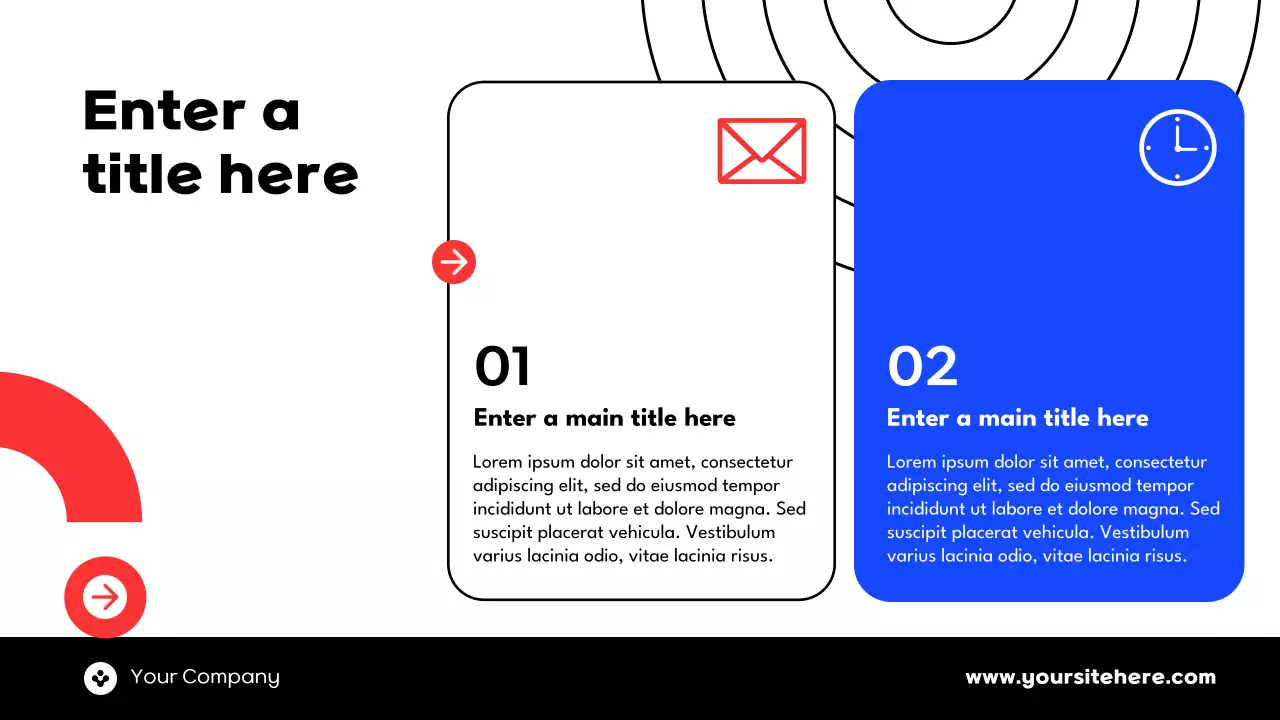 Enter a title here

01

Enter a main title here

Lorem ipsum dolor sit amet, consectetur adipiscing elit, sed do eiusmod tempor incididunt ut labore et dolore magna. Sed suscipit placerat vehicula. Vestibulum varius lacinia odio, vitae lacinia risus.

02

Enter a main title here

Lorem ipsum dolor sit amet, consectetur adipiscing elit, sed do eiusmod tempor incididunt ut labore et dolore magna. Sed suscipit placerat vehicula. Vestibulum varius lacinia odio, vitae lacinia risus.

Your Company

www.yoursitehere.com